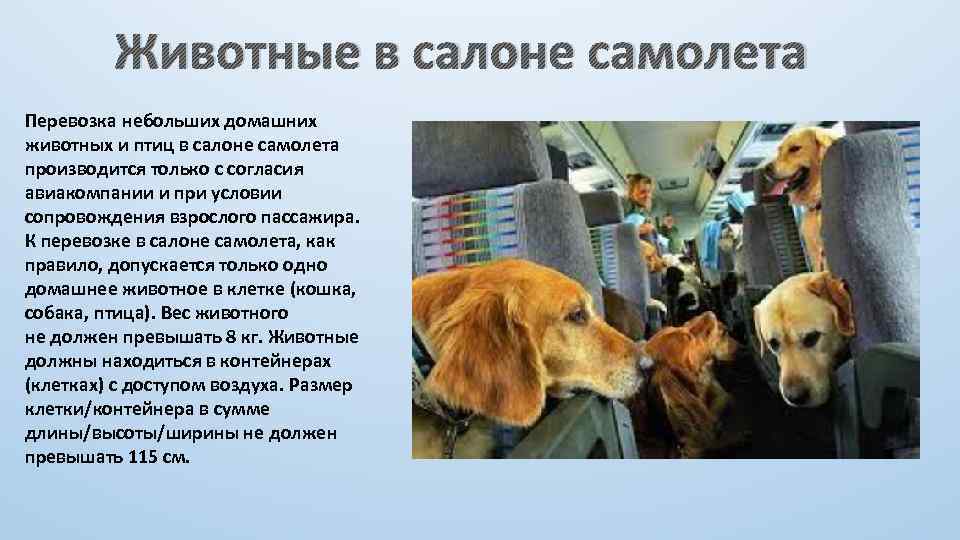 Животные в салоне самолета

Перевозка небольших домашних животных и птиц в салоне самолета производится только с согласия авиакомпании и при условии сопровождения взрослого пассажира. К перевозке в салоне самолета, как правило, допускается только одно домашнее животное в клетке (кошка, собака, птица). Вес животного не должен превышать 8 кг. Животные должны находиться в контейнерах (клетках) с доступом воздуха. Размер клетки/контейнера в сумме длины/высоты/ширины не должен превышать 115 см.